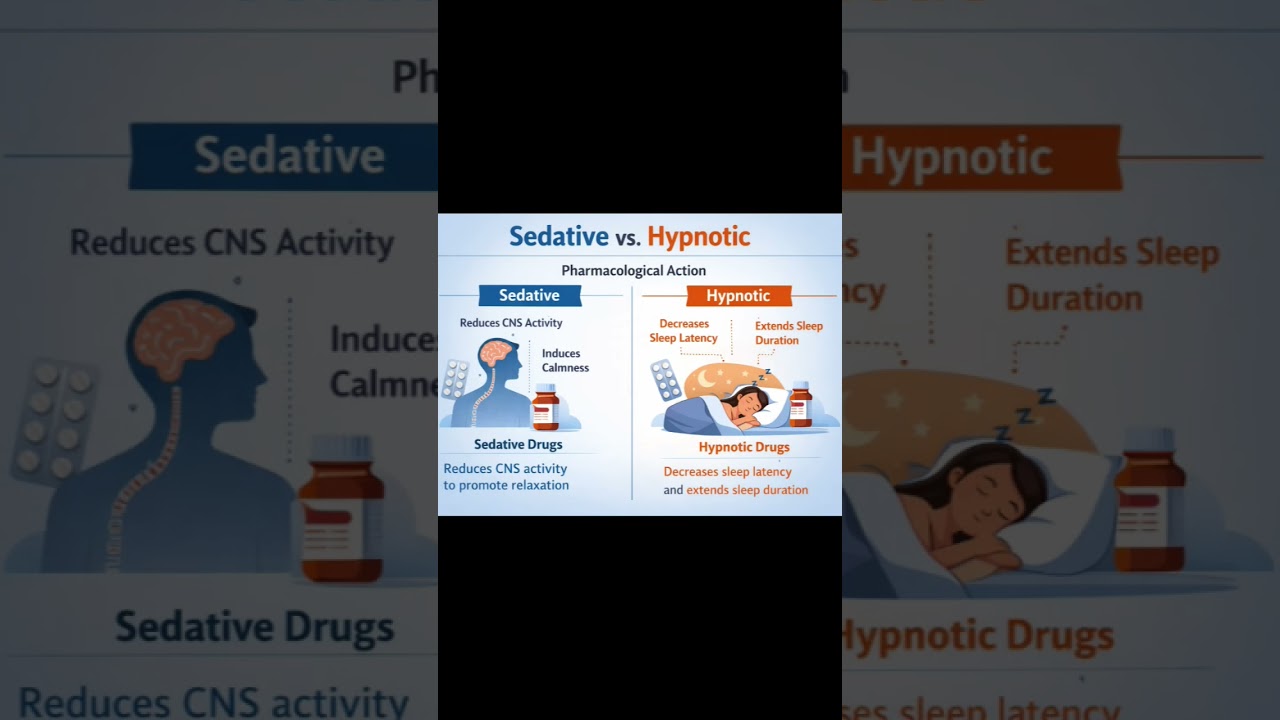 Sedative vs. Hypnotic

Pharmacological Action

Sedative

Reduces CNS Activity

Induces Calmness

Sedative Drugs

Reduces CNS activity to promote relaxation

Hypnotic

Decreases Sleep Latency

Extends Sleep Duration

Hypnotic Drugs

Decreases sleep latency and extends sleep duration